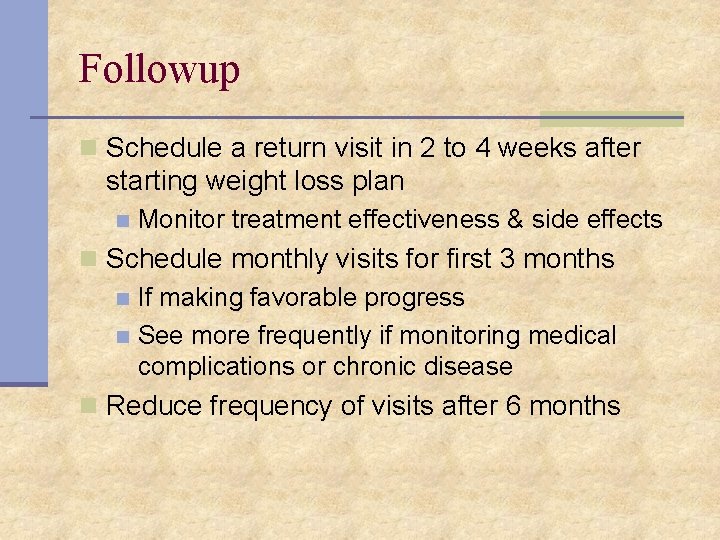 Followup

Schedule a return visit in 2 to 4 weeks after starting weight loss plan

Monitor treatment effectiveness & side effects

Schedule monthly visits for first 3 months

If making favorable progress

See more frequently if monitoring medical complications or chronic disease

Reduce frequency of visits after 6 months